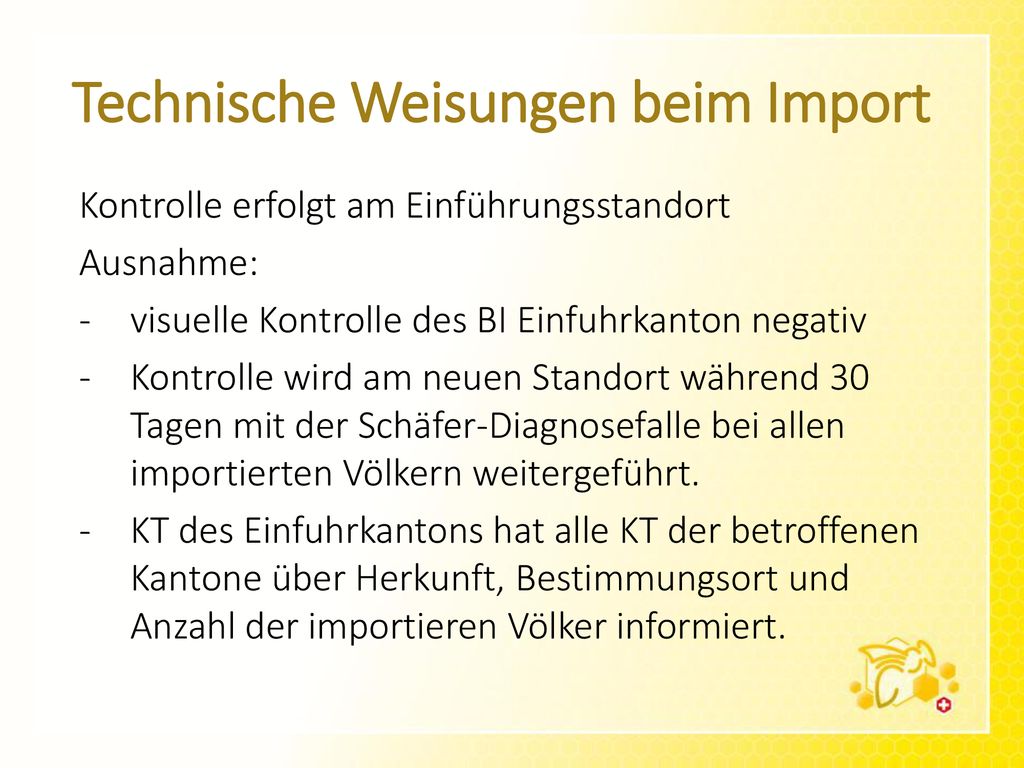 Technische Weisungen beim Import

Kontrolle erfolgt am Einführungsstandort

Ausnahme:

- visuelle Kontrolle des BI Einfuhrkanton negativ
- Kontrolle wird am neuen Standort während 30 Tagen mit der Schäfer-Diagnosefalle bei allen importierten Völkern weitergeführt.
- KT des Einfuhrkantons hat alle KT der betroffenen Kantone über Herkunft, Bestimmungsort und Anzahl der importieren Völker informiert.